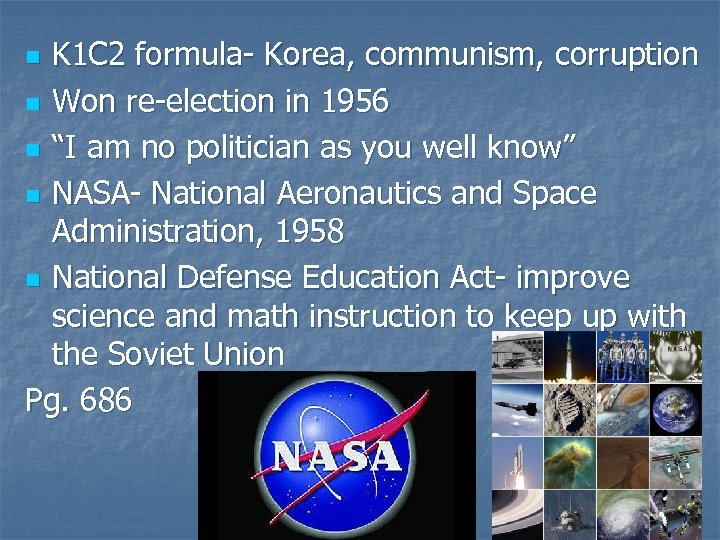 K1C2 formula- Korea, communism, corruption

Won re-election in 1956

"I am no politician as you well know"

NASA- National Aeronautics and Space Administration, 1958

National Defense Education Act- improve science and math instruction to keep up with the Soviet Union

Pg. 686

NASA

NASA